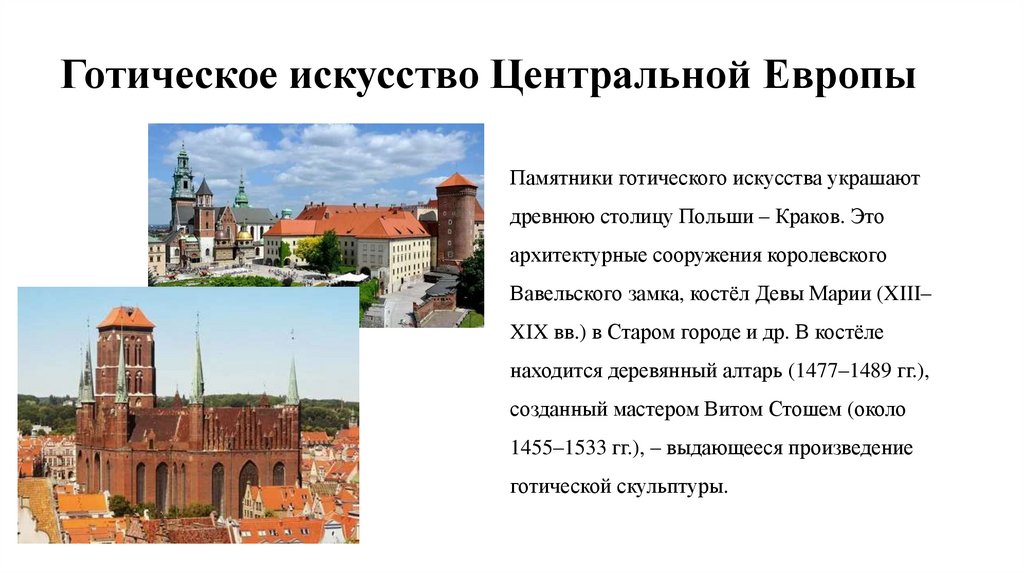 Готическое искусство Центральной Европы

Памятники готического искусства украшают древнюю столицу Польши – Краков. Это архитектурные сооружения королевского Вавельского замка, костёл Девы Марии (XIII–XIX вв.) в Старом городе и др. В костёле находится деревянный алтарь (1477–1489 гг.), созданный мастером Витом Стошем (около 1455–1533 гг.), – выдающееся произведение готической скульптуры.